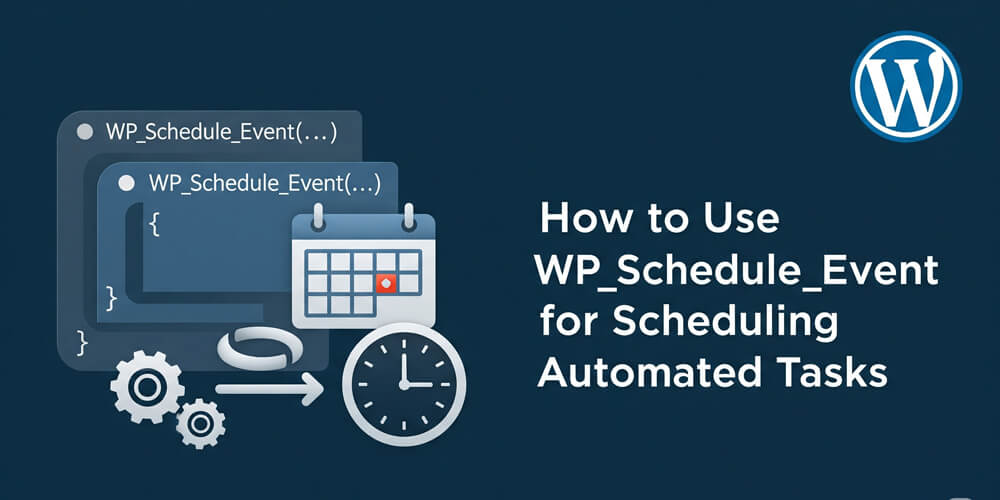 WP_Schedule_Event(...)

WP_Schedule_Event(...)
{

}

}

How to Use WP_Schedule_Event for Scheduling Automated Tasks